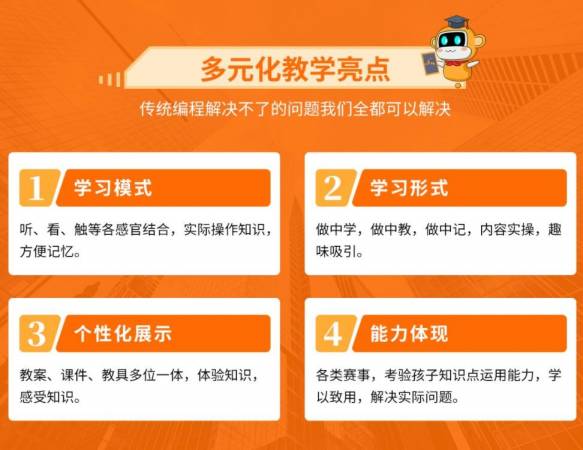 多元化教学亮点

传统编程解决不了的问题我们全都可以解决

1 学习模式

听、看、触等各感官结合，实际操作知识，方便记忆。

2 学习形式

做中学，做中教，做中记，内容实操，趣味吸引。

3 个性化展示

教案、课件、教具多位一体，体验知识，感受知识。

4 能力体现

各类赛事，考验孩子知识点运用能力，学以致用，解决实际问题。